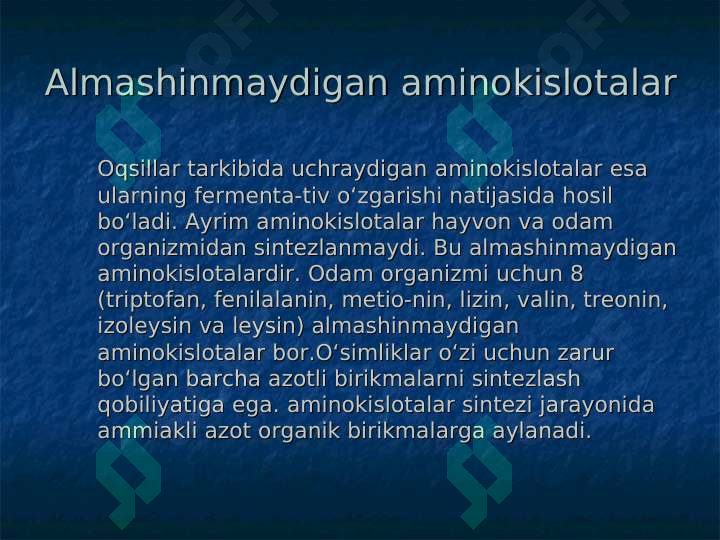 Almashinmaydigan aminokislotalar

Oqsillar tarkibida uchraydigan aminokislotalar esa ularning fermenta-tiv o‘zgarishi natijasida hosil bo‘ladi. Ayrim aminokislotalar hayvon va odam organizmidan sintezlanmaydi. Bu almashinmaydigan aminokislotalardir. Odam organizmi uchun 8 (triptofan, fenilalanin, metio-nin, lizin, valin, treonin, izoleysin va leysin) almashinmaydigan aminokislotalar bor.O‘simliklar o‘zi uchun zarur bo‘lgan barcha azotli birikmalarni sintezlash qobiliyatiga ega. aminokislotalar sintezi jarayonida ammiakli azot organik birikmalarga aylanadi.